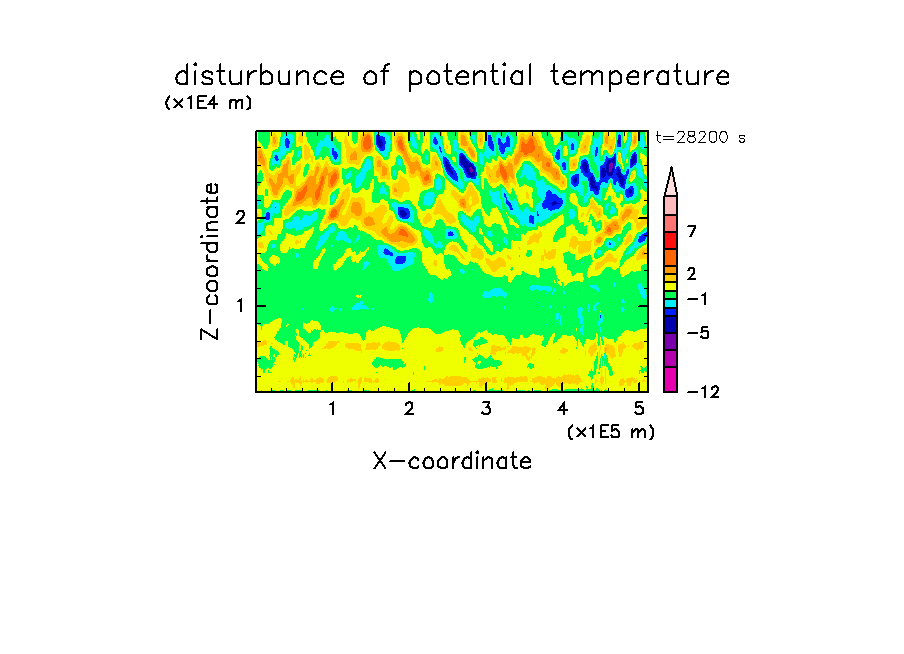 disturbunce of potential temperature

(x1E4 m)

t=28200 s

Z-coordinate

2

1

7

2

−1

−5

−12

1 2 3 4 5

(x1E5 m)

X-coordinate